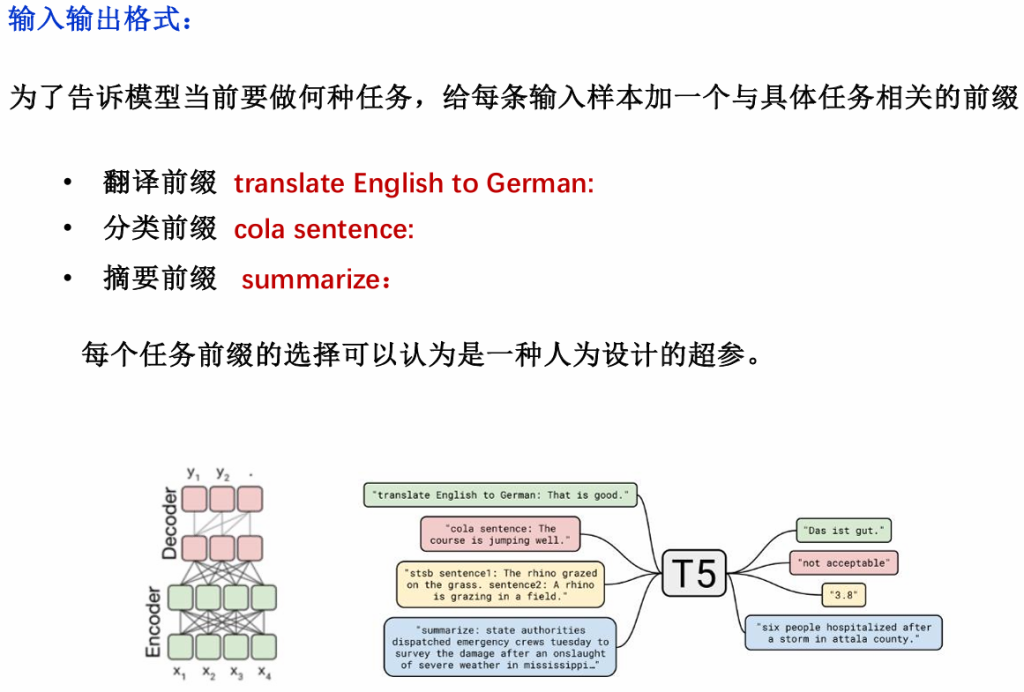 输入输出格式：

为了告诉模型当前要做何种任务，给每条输入样本加一个与具体任务相关的前缀

• 翻译前缀 translate English to German:
• 分类前缀 cola sentence:
• 摘要前缀 summarize：

每个任务前缀的选择可以认为是一种人为设计的超参。

$y_1$ $y_2$ .

Decoder

Encoder

$x_1$ $x_2$ $x_3$ $x_4$

"translate English to German: That is good."

"cola sentence: The course is jumping well."

"stsb sentence1: The rhino grazed on the grass. sentence2: A rhino is grazing in a field."

"summarize: state authorities dispatched emergency crews tuesday to survey the damage after an onslaught of severe weather in mississippi…"

T5

"Das ist gut."

"not acceptable"

"3.8"

"six people hospitalized after a storm in attala county."